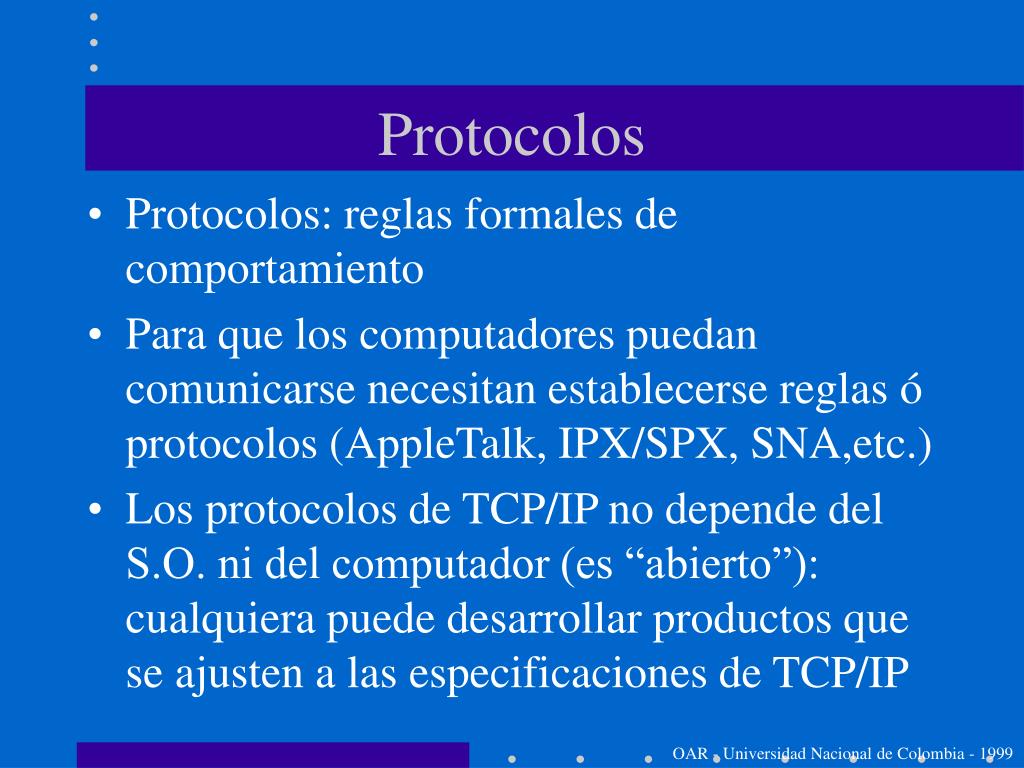 Protocolos

• Protocolos: reglas formales de comportamiento

• Para que los computadores puedan comunicarse necesitan establecerse reglas ó protocolos (AppleTalk, IPX/SPX, SNA,etc.)

• Los protocolos de TCP/IP no depende del S.O. ni del computador (es “abierto”): cualquiera puede desarrollar productos que se ajusten a las especificaciones de TCP/IP

OAR - Universidad Nacional de Colombia - 1999